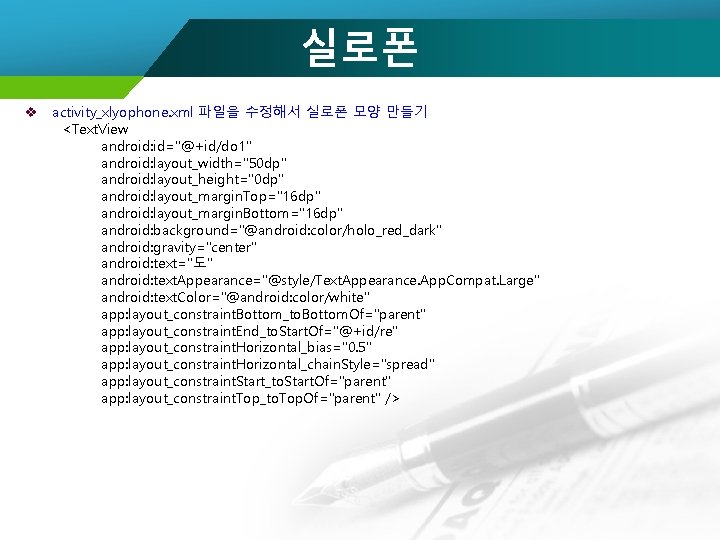 실로폰

❖ activity_xlyophone.xml 파일을 수정해서 실로폰 모양 만들기

<TextView
android:id="@+id/do1"
android:layout_width="50dp"
android:layout_height="0dp"
android:layout_marginTop="16dp"
android:layout_marginBottom="16dp"
android:background="@android:color/holo_red_dark"
android:gravity="center"
android:text="도"
android:textAppearance="@style/TextAppearance.AppCompat.Large"
android:textColor="@android:color/white"
app:layout_constraintBottom_toBottomOf="parent"
app:layout_constraintEnd_toStartOf="@+id/re"
app:layout_constraintHorizontal_bias="0.5"
app:layout_constraintHorizontal_chainStyle="spread"
app:layout_constraintStart_toStartOf="parent"
app:layout_constraintTop_toTopOf="parent" />